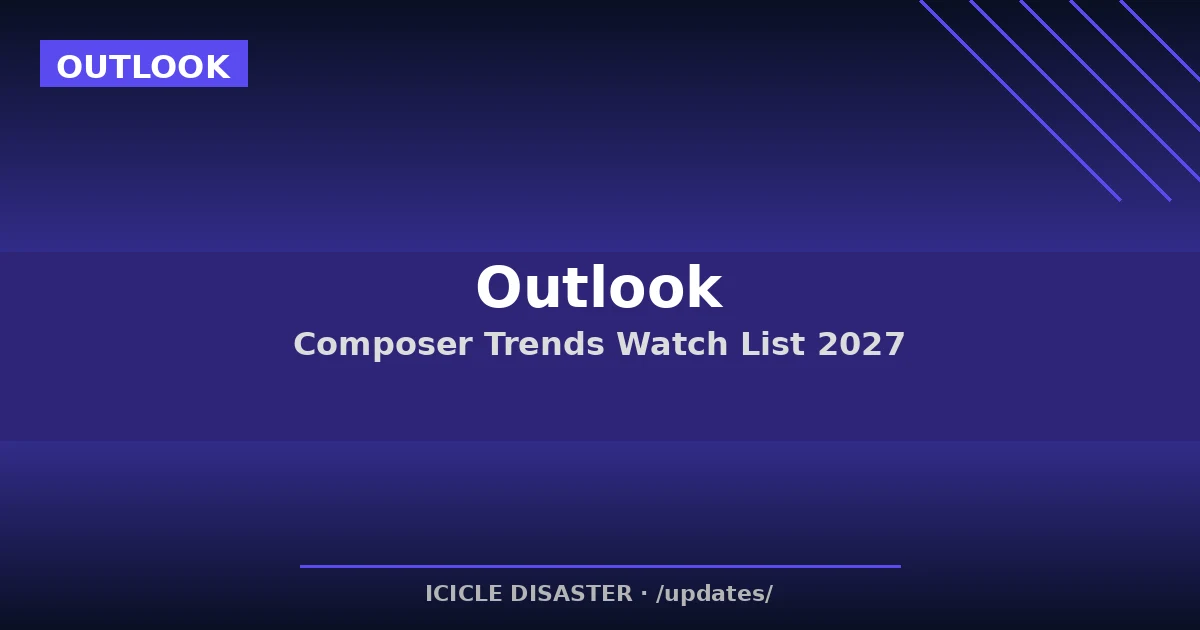 OUTLOOK

Outlook

Composer Trends Watch List 2027

ICICLE DISASTER · /updates/